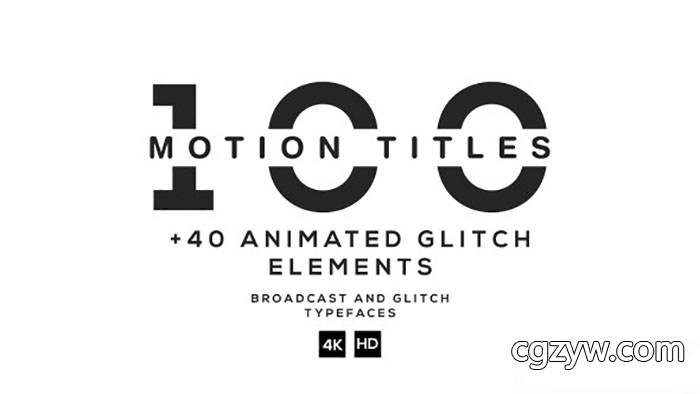 100
MOTION TITLES

+40 ANIMATED GLITCH ELEMENTS

BROADCAST AND GLITCH TYPEFACES

4K HD

cgzyw.com